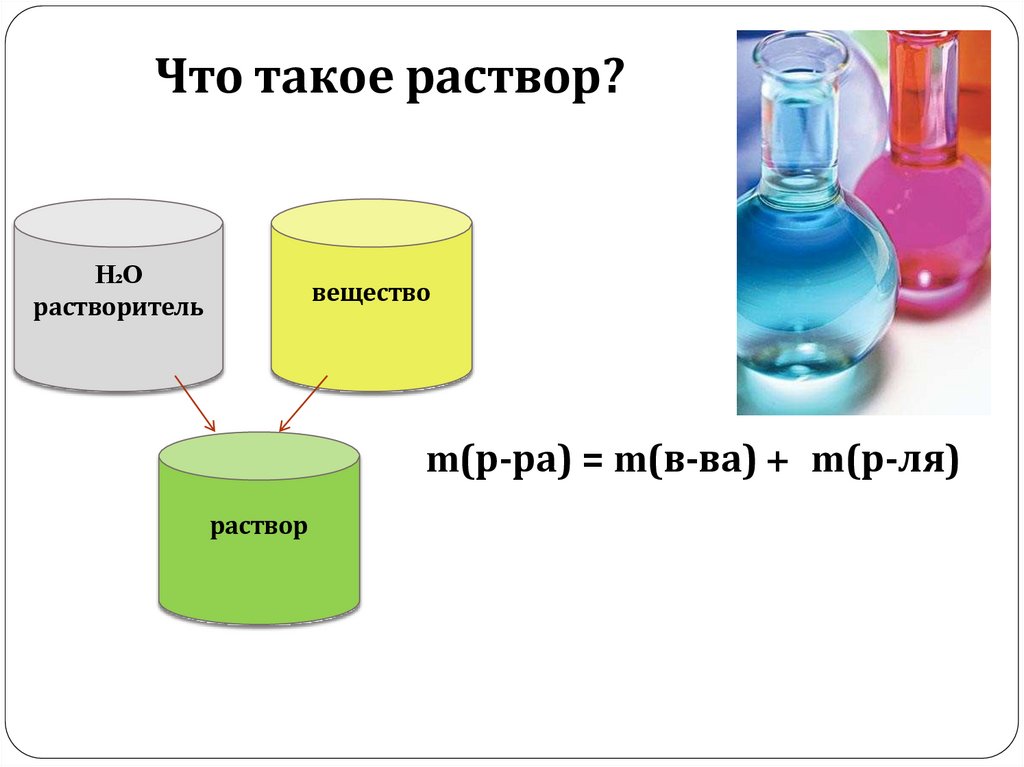 Что такое раствор?

$H_2O$
растворитель

вещество

раствор

m(р-ра) = m(в-ва) + m(р-ля)